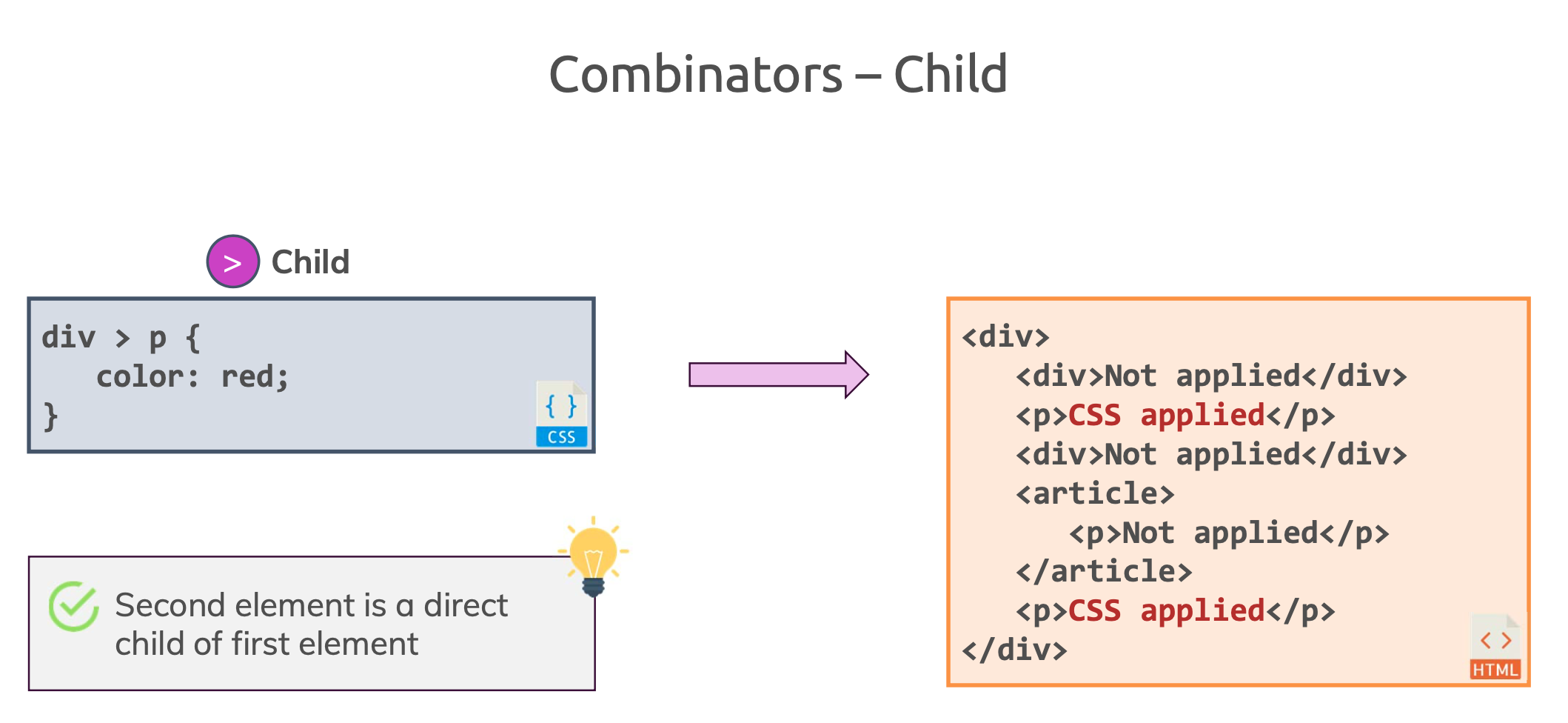 Combinators – Child

> Child

div > p {
  color: red;
}

{ }
CSS

Second element is a direct child of first element

<div>
  <div>Not applied</div>
  <p>CSS applied</p>
  <div>Not applied</div>
  <article>
    <p>Not applied</p>
  </article>
  <p>CSS applied</p>
</div>

< >
HTML